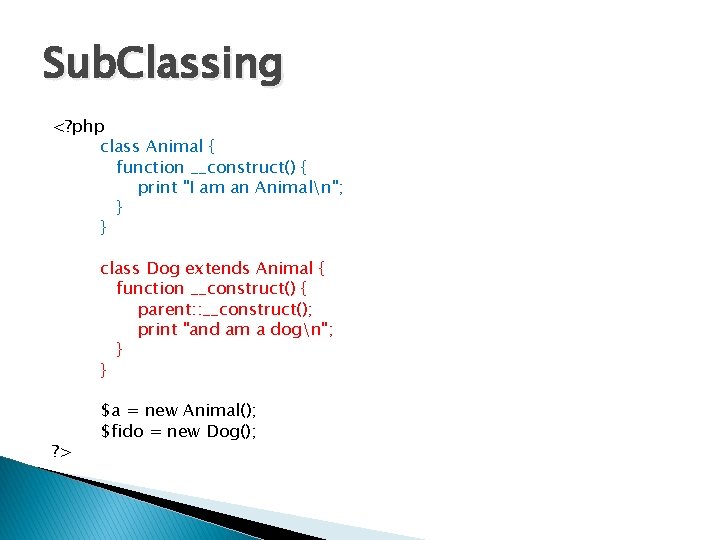 SubClassing

<?php
class Animal {
function __construct() {
print "I am an Animal\n";
}
}

class Dog extends Animal {
function __construct() {
parent::__construct();
print "and am a dog\n";
}
}

$a = new Animal();
$fido = new Dog();
?>